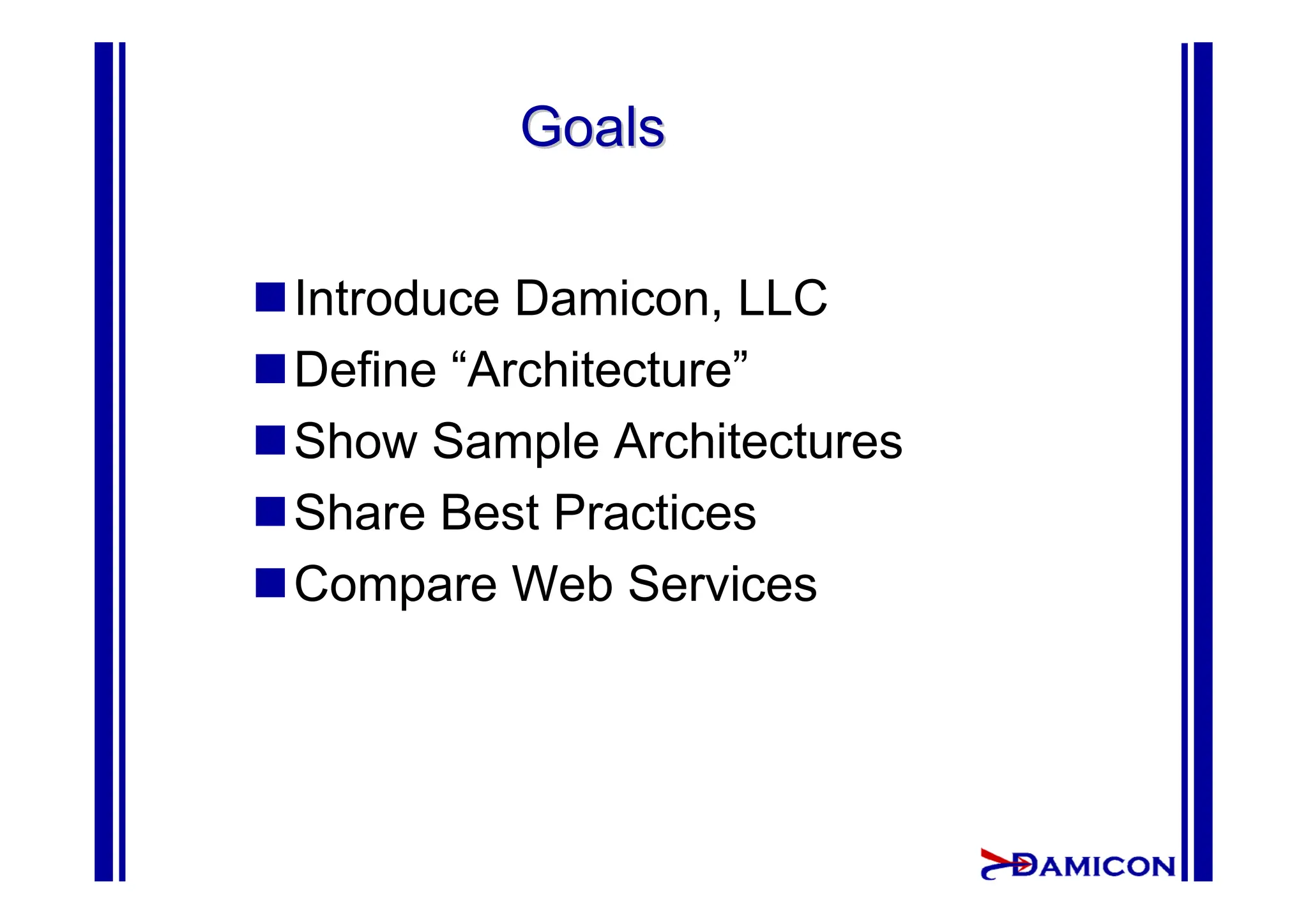 Goals

Introduce Damicon, LLC
Define “Architecture”
Show Sample Architectures
Share Best Practices
Compare Web Services

DAMICON